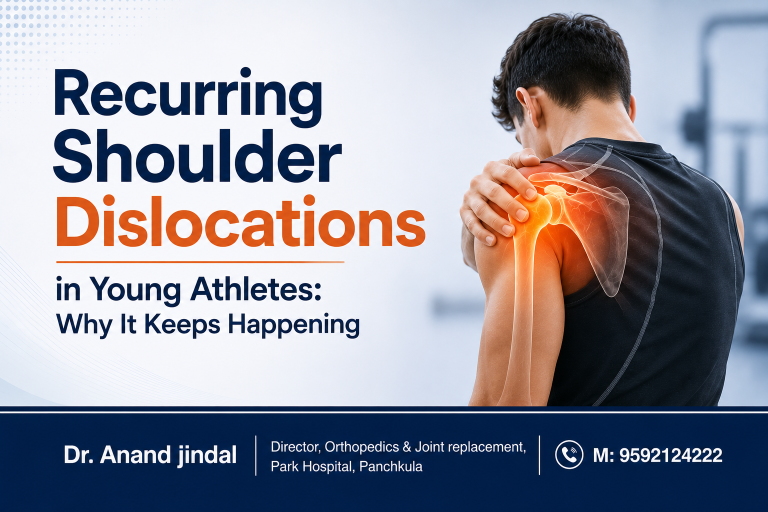 Recurring Shoulder Dislocations

in Young Athletes:
Why It Keeps Happening

Dr. Anand jindal

Director, Orthopedics & Joint replacement,
Park Hospital, Panchkula

M: 9592124222